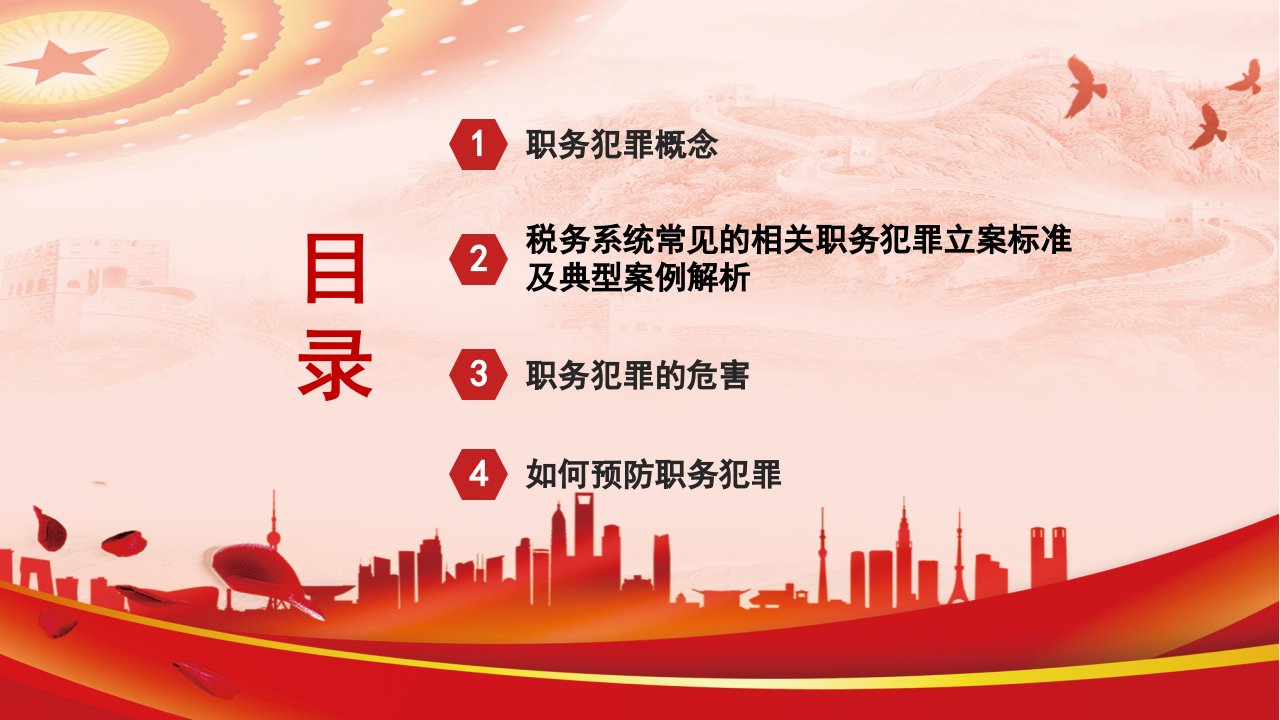 目录

1 职务犯罪概念

2 税务系统常见的相关职务犯罪立案标准及典型案例解析

3 职务犯罪的危害

4 如何预防职务犯罪